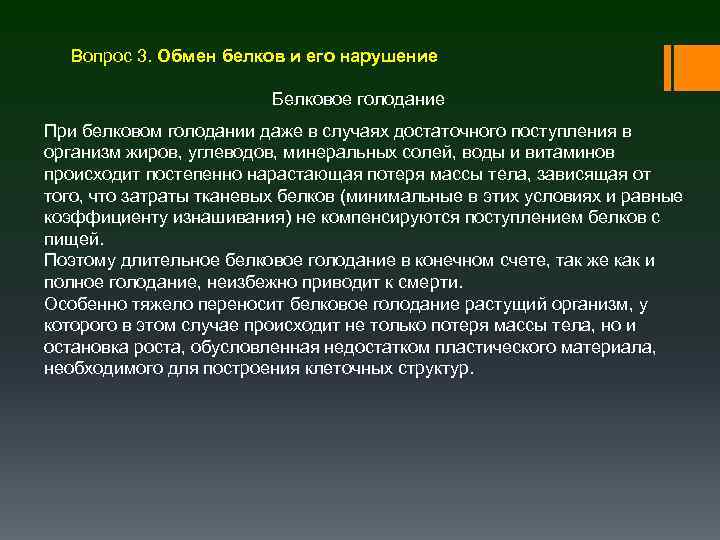 Вопрос 3. Обмен белков и его нарушение

Белковое голодание

При белковом голодании даже в случаях достаточного поступления в организм жиров, углеводов, минеральных солей, воды и витаминов происходит постепенно нарастающая потеря массы тела, зависящая от того, что затраты тканевых белков (минимальные в этих условиях и равные коэффициенту изнашивания) не компенсируются поступлением белков с пищей.
Поэтому длительное белковое голодание в конечном счете, так же как и полное голодание, неизбежно приводит к смерти.
Особенно тяжело переносит белковое голодание растущий организм, у которого в этом случае происходит не только потеря массы тела, но и остановка роста, обусловленная недостатком пластического материала, необходимого для построения клеточных структур.